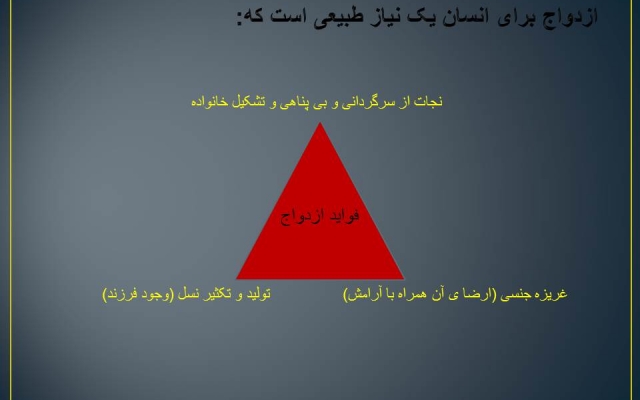 ازدواج برای انسان یک نیاز طبیعی است که:

نجات از سرگردانی و بی پناهی و تشکیل خانواده

فواید ازدواج

غریزه جنسی (ارضا ی آن همراه با آرامش)

تولید و تکثیر نسل (وجود فرزند)